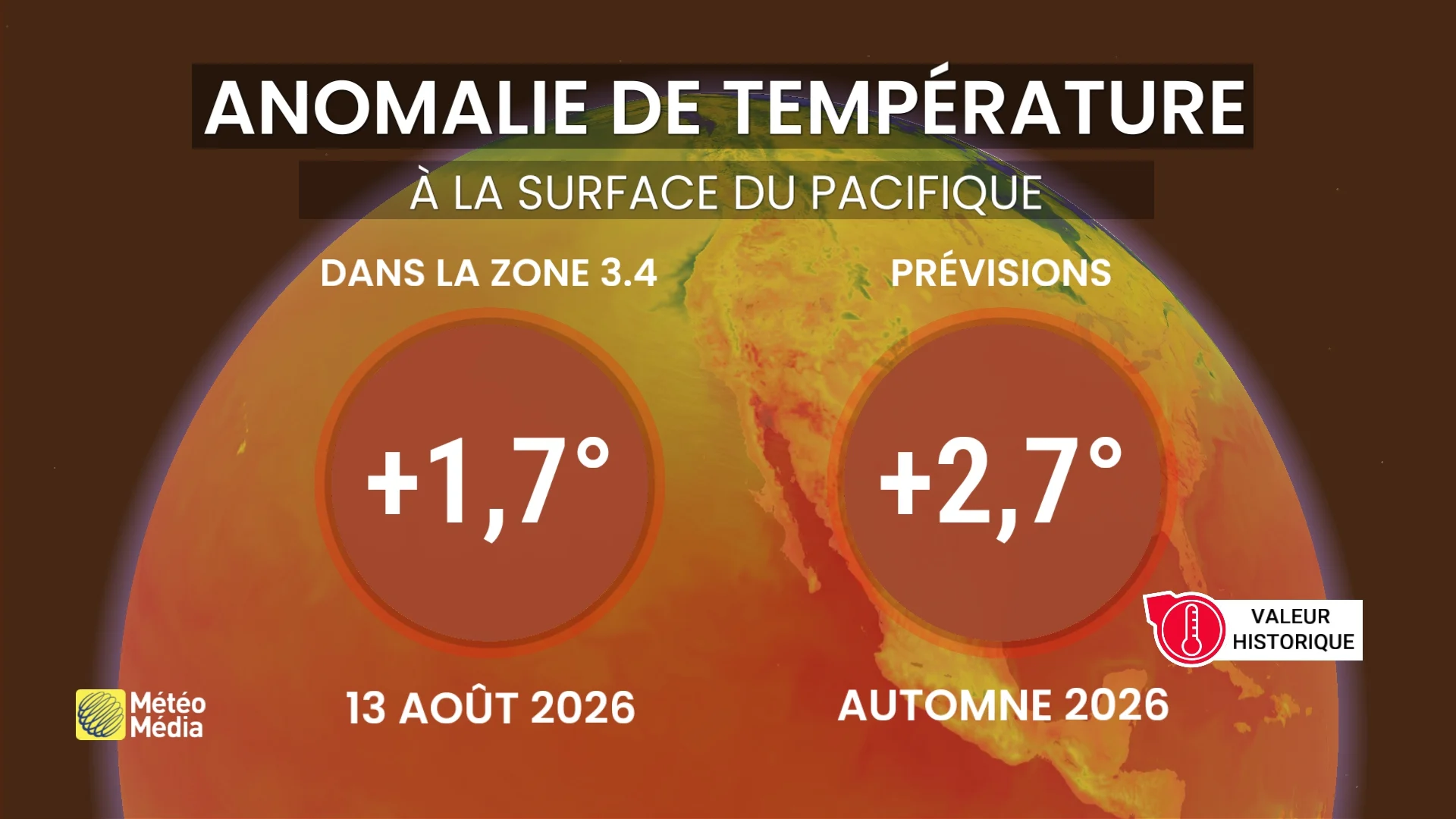 ANOMALIE DE TEMPÉRATURE

À LA SURFACE DU PACIFIQUE

DANS LA ZONE 3.4

+1,7°

13 AOÛT 2026

PRÉVISIONS

+2,7°

VALEUR HISTORIQUE

AUTOMNE 2026

Météo Média